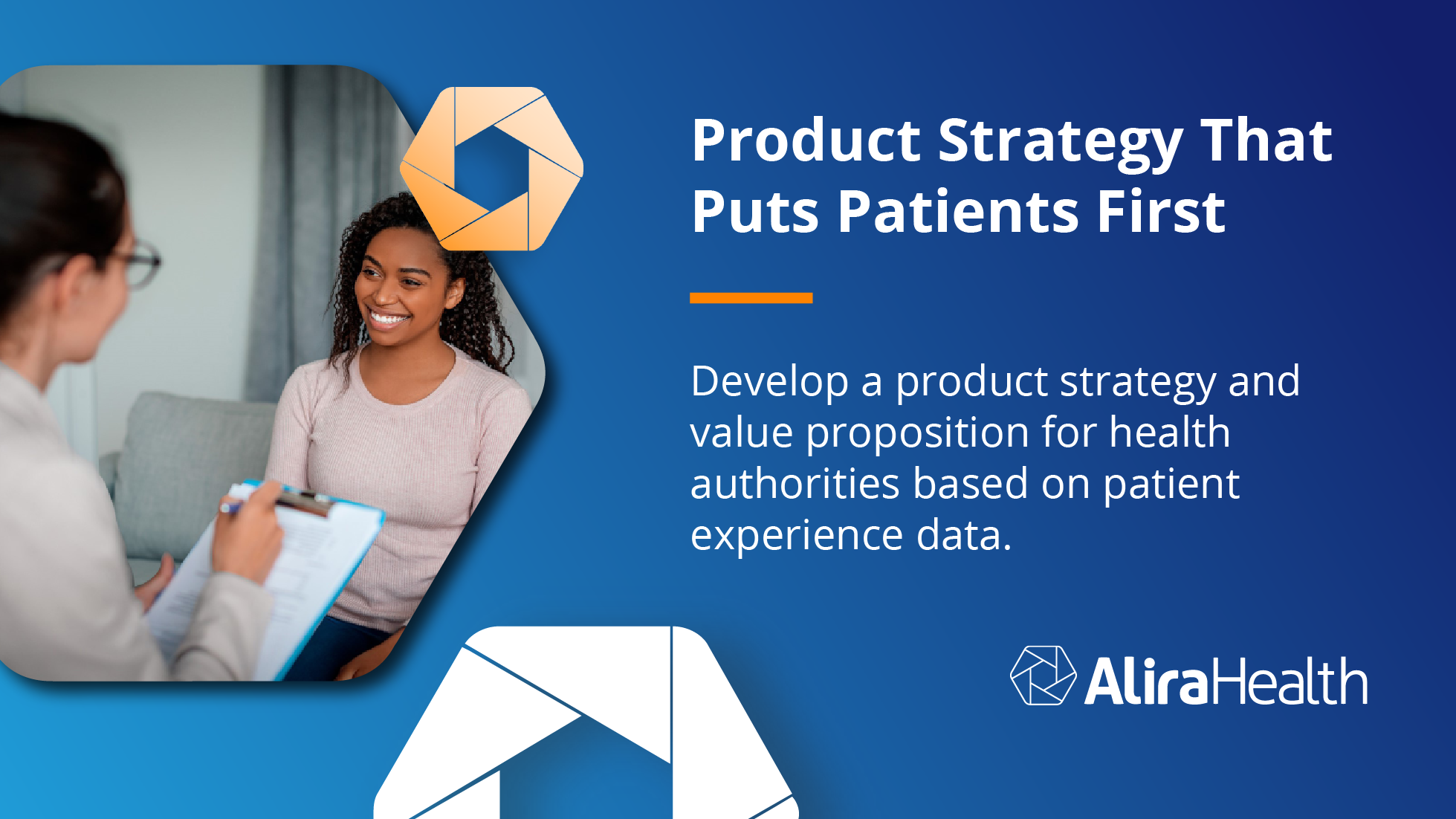 Product Strategy That Puts Patients First

Develop a product strategy and value proposition for health authorities based on patient experience data.

AliraHealth